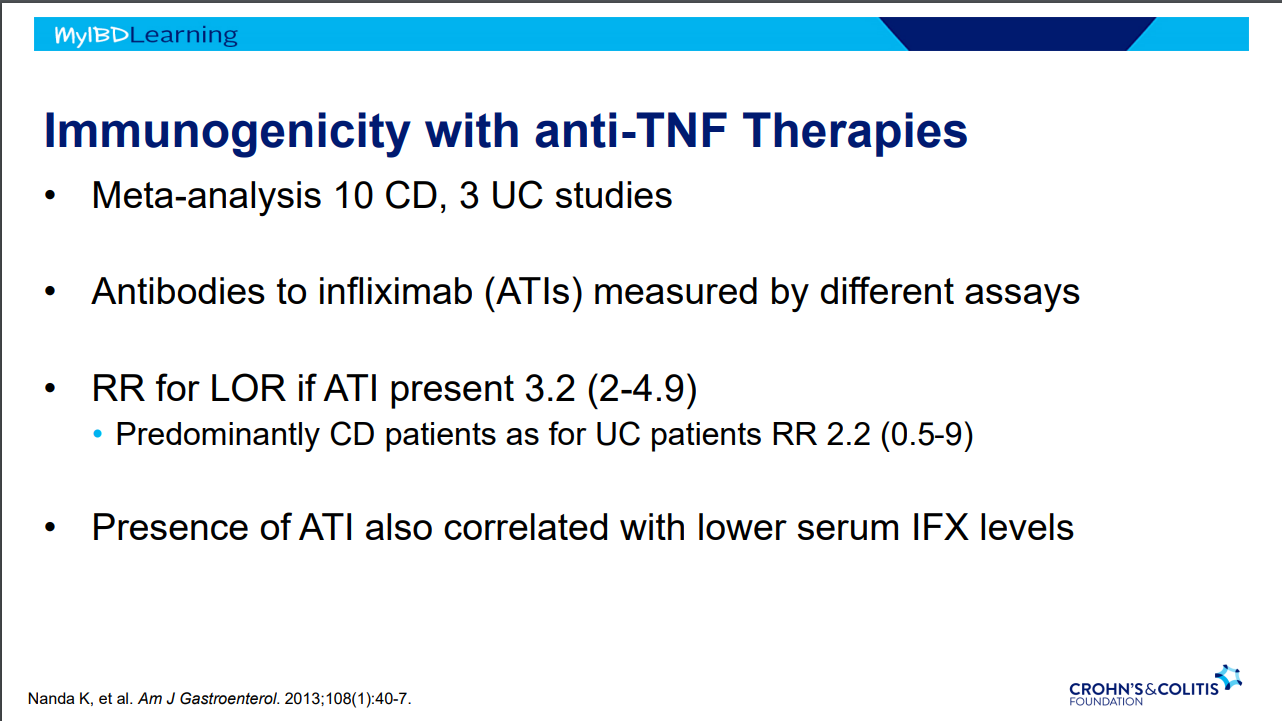 MyIBDLearning

Immunogenicity with anti-TNF Therapies

• Meta-analysis 10 CD, 3 UC studies

• Antibodies to infliximab (ATIs) measured by different assays

• RR for LOR if ATI present 3.2 (2-4.9)
  • Predominantly CD patients as for UC patients RR 2.2 (0.5-9)

• Presence of ATI also correlated with lower serum IFX levels

Nanda K, et al. Am J Gastroenterol. 2013;108(1):40-7.

CROHN'S&COLITIS FOUNDATION